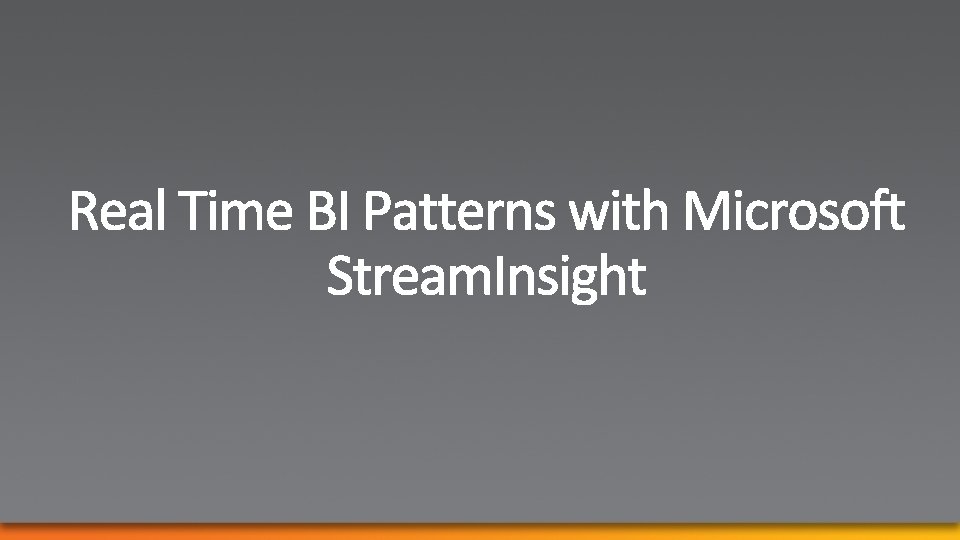 Real Time BI Patterns with Microsoft StreamInsight